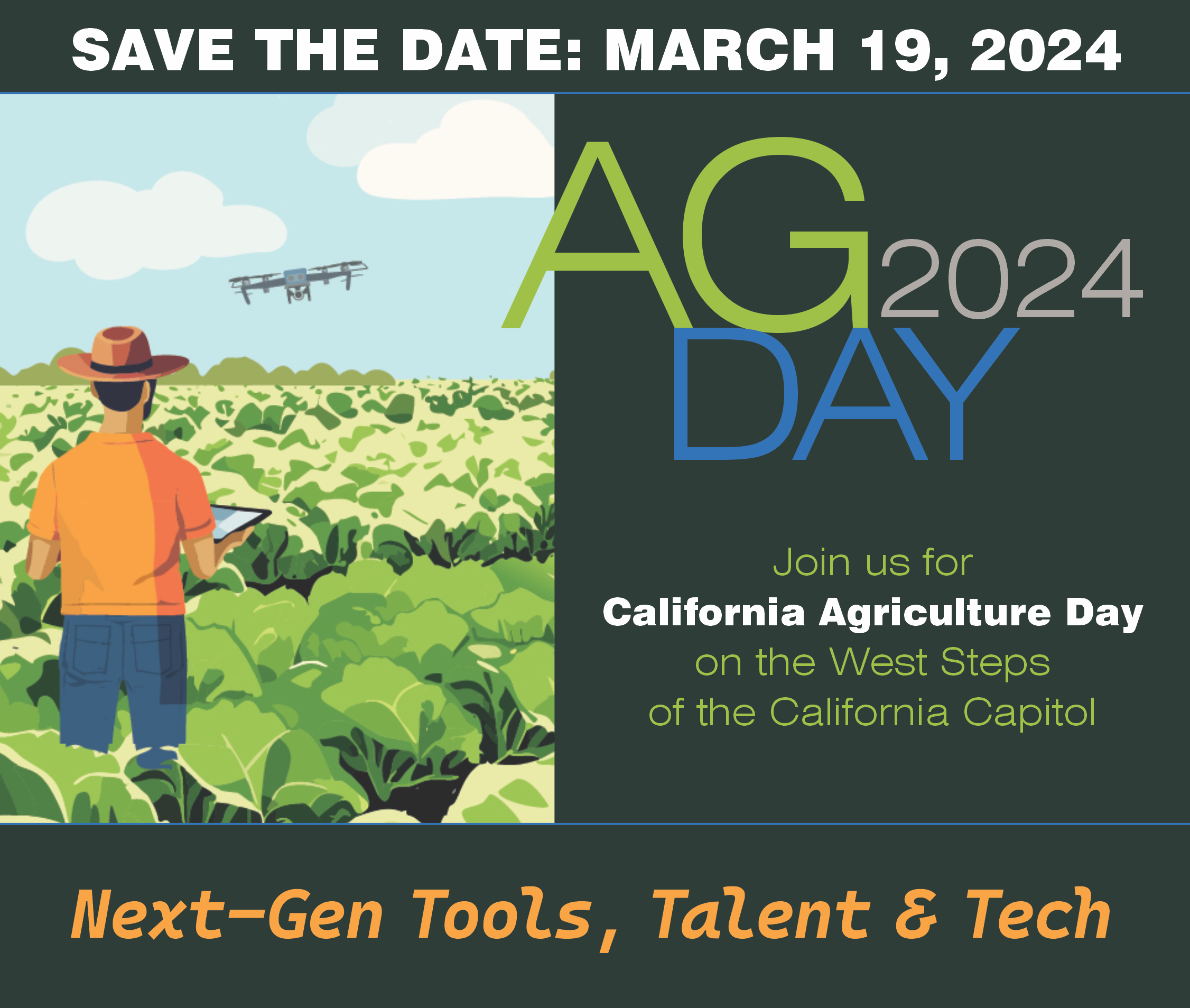 SAVE THE DATE: MARCH 19, 2024

AG 2024
DAY

Join us for
California Agriculture Day
on the West Steps
of the California Capitol

Next-Gen Tools, Talent & Tech